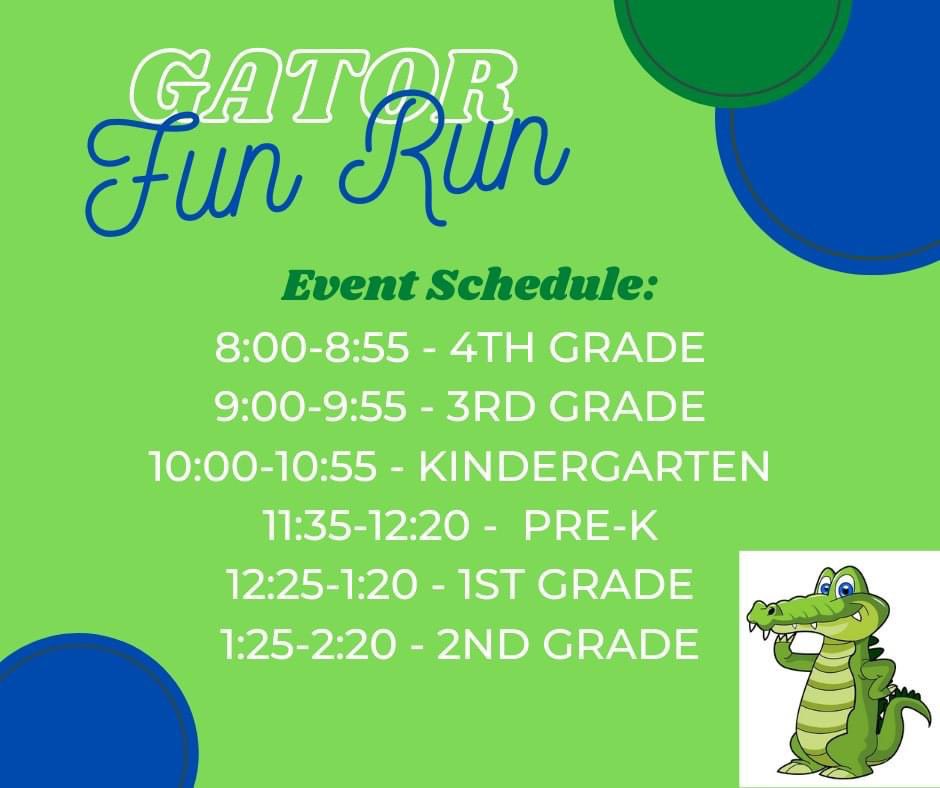 GATOR
Fun Run

Event Schedule:
8:00-8:55 - 4TH GRADE
9:00-9:55 - 3RD GRADE
10:00-10:55 - KINDERGARTEN
11:35-12:20 - PRE-K
12:25-1:20 - 1ST GRADE
1:25-2:20 - 2ND GRADE